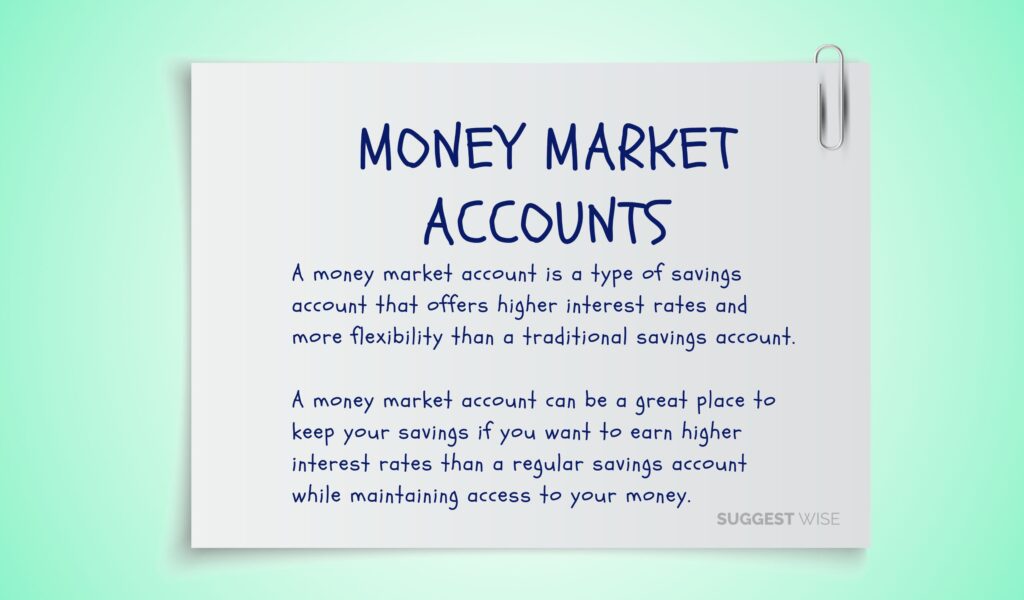 MONEY MARKET ACCOUNTS

A money market account is a type of savings account that offers higher interest rates and more flexibility than a traditional savings account.

A money market account can be a great place to keep your savings if you want to earn higher interest rates than a regular savings account while maintaining access to your money.

SUGGEST WISE